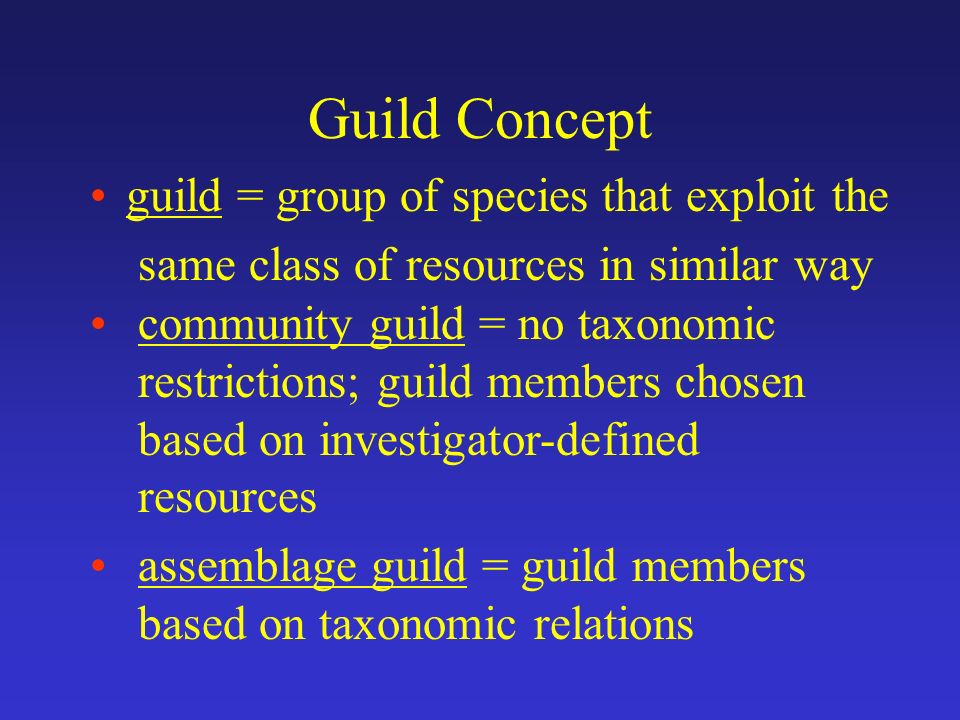 Guild Concept

• guild = group of species that exploit the same class of resources in similar way

• community guild = no taxonomic restrictions; guild members chosen based on investigator-defined resources

• assemblage guild = guild members based on taxonomic relations